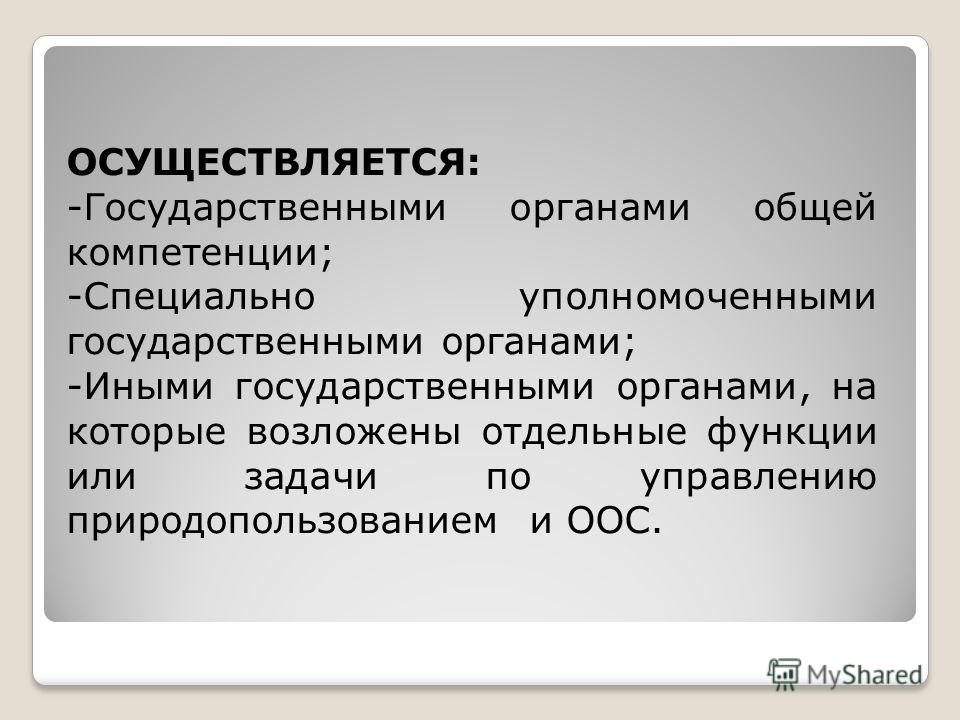 ОСУЩЕСТВЛЯЕТСЯ:
-Государственными органами общей компетенции;
-Специально уполномоченными государственными органами;
-Иными государственными органами, на которые возложены отдельные функции или задачи по управлению природопользованием и ООС.

MyShared